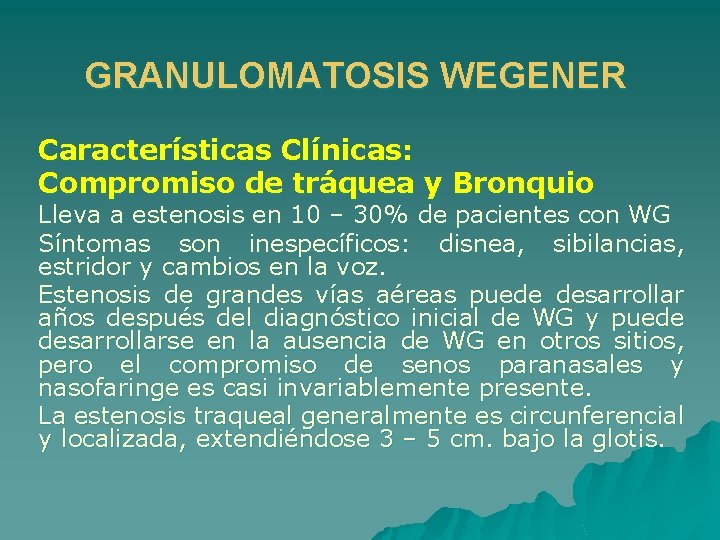 GRANULOMATOSIS WEGENER

Características Clínicas:
Compromiso de tráquea y Bronquio

Lleva a estenosis en 10 – 30% de pacientes con WG

Síntomas son inespecíficos: disnea, sibilancias, estridor y cambios en la voz.

Estenosis de grandes vías aéreas puede desarrollar años después del diagnóstico inicial de WG y puede desarrollarse en la ausencia de WG en otros sitios, pero el compromiso de senos paranasales y nasofaringe es casi invariablemente presente.

La estenosis traqueal generalmente es circunferencial y localizada, extendiéndose 3 – 5 cm. bajo la glotis.